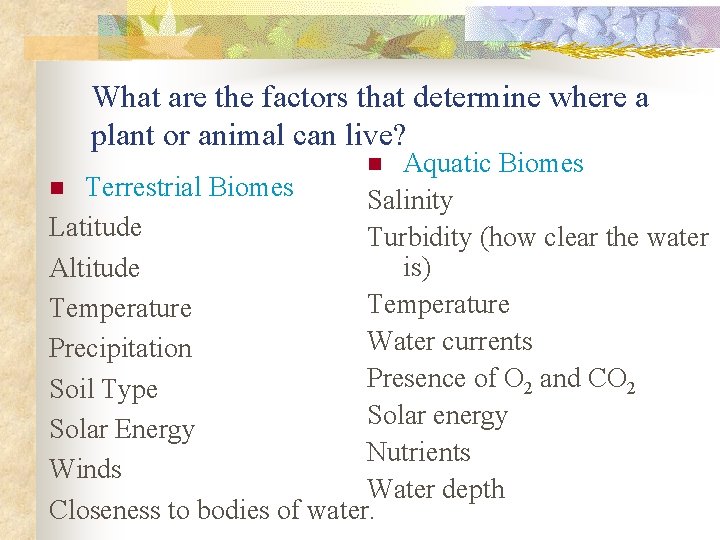 What are the factors that determine where a plant or animal can live?

Terrestrial Biomes

Latitude

Altitude

Temperature

Precipitation

Soil Type

Solar Energy

Winds

Closeness to bodies of water.

Aquatic Biomes

Salinity

Turbidity (how clear the water is)

Temperature

Water currents

Presence of $O_2$ and $CO_2$

Solar energy

Nutrients

Water depth